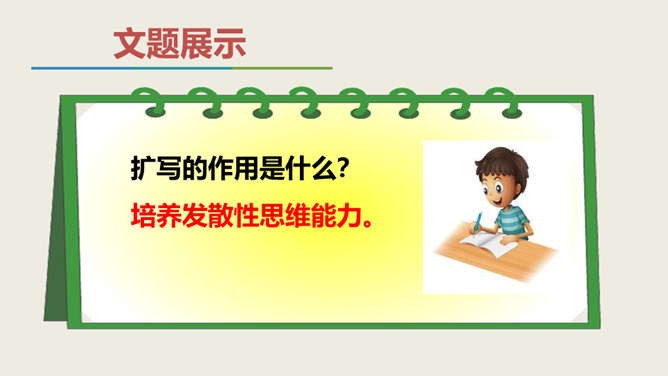 文题展示

扩写的作用是什么?

培养发散性思维能力。